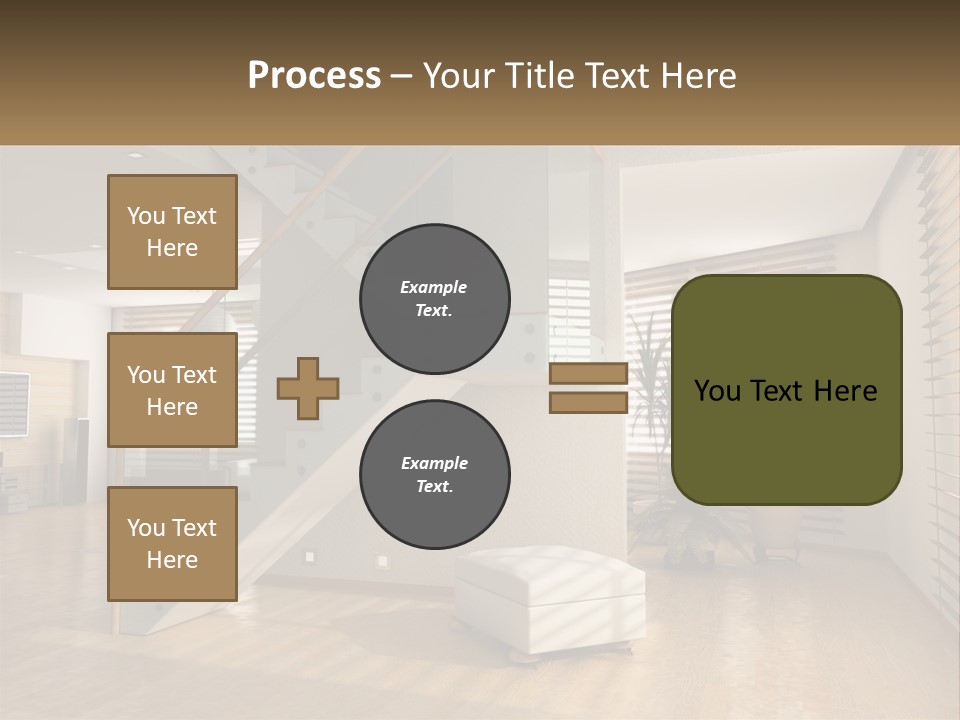 Process – Your Title Text Here

You Text Here

You Text Here

You Text Here

Example Text.

Example Text.

You Text Here